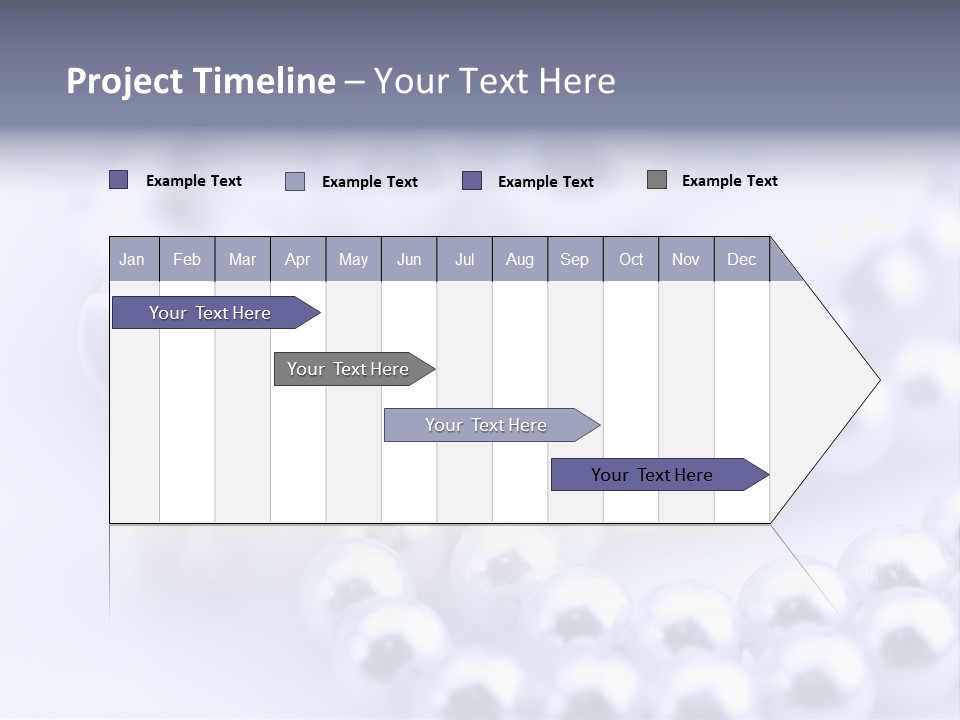 Project Timeline – Your Text Here

Example Text  Example Text  Example Text  Example Text

| Jan | Feb | Mar | Apr | May | Jun | Jul | Aug | Sep | Oct | Nov | Dec |
|---|---|---|---|---|---|---|---|---|---|---|---|

Your Text Here

Your Text Here

Your Text Here

Your Text Here